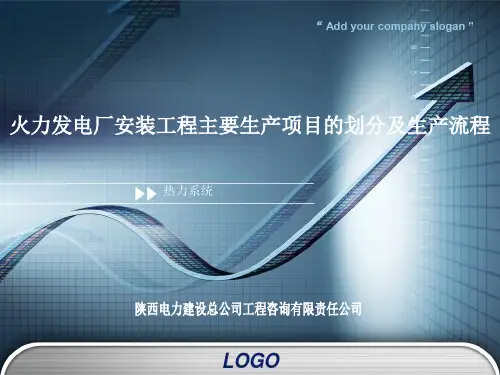 “ Add your company slogan ”

火力发电厂安装工程主要生产项目的划分及生产流程

热力系统

陕西电力建设总公司工程咨询有限责任公司

LOGO